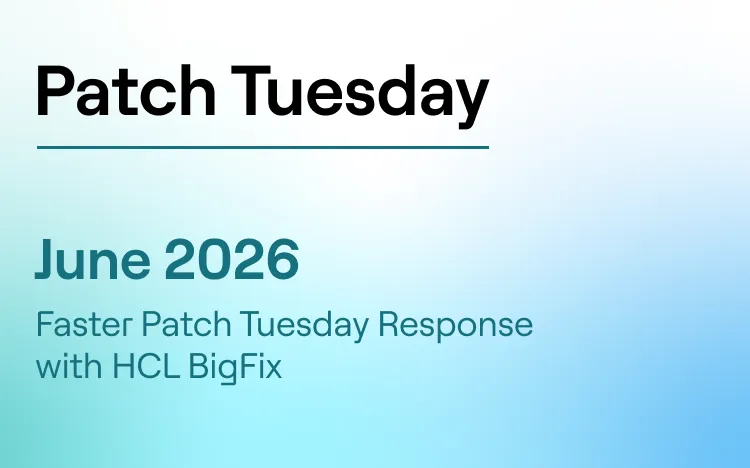 Patch Tuesday

June 2026

Faster Patch Tuesday Response with HCL BigFix